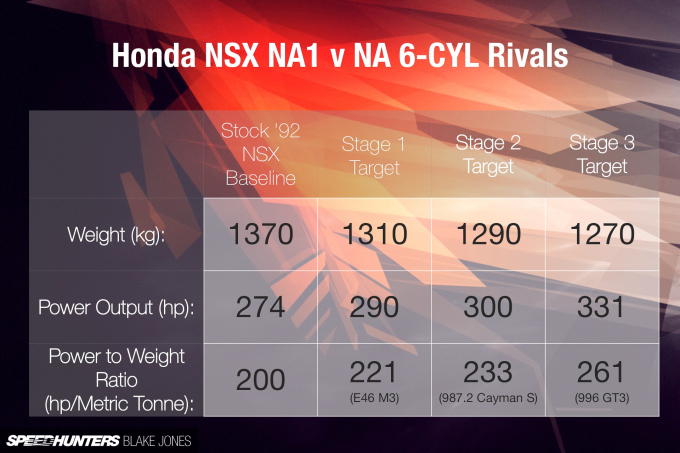 Honda NSX NA1 v NA 6-CYL Rivals

| | Stock '92 NSX Baseline | Stage 1 Target | Stage 2 Target | Stage 3 Target |
|---|---|---|---|---|
| Weight (kg): | 1370 | 1310 | 1290 | 1270 |
| Power Output (hp): | 274 | 290 | 300 | 331 |
| Power to Weight Ratio (hp/Metric Tonne): | 200 | 221 (E46 M3) | 233 (987.2 Cayman S) | 261 (996 GT3) |

SPEEDHUNTERS BLAKE JONES